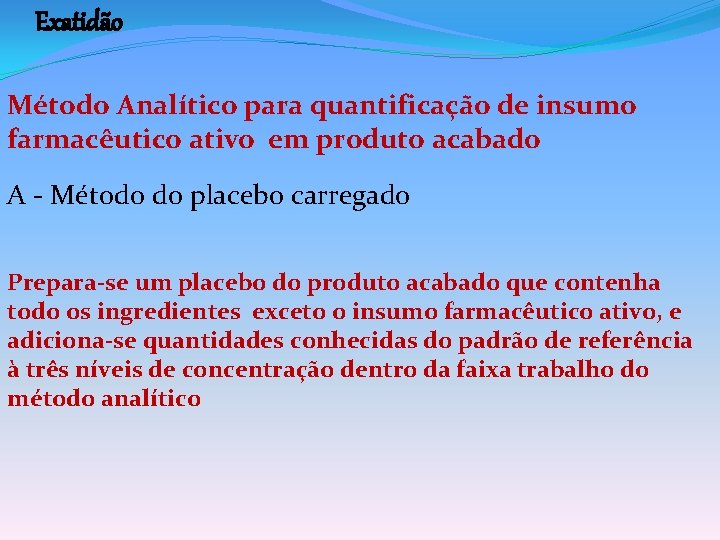 Exatidão

Método Analítico para quantificação de insumo farmacêutico ativo em produto acabado

A - Método do placebo carregado

Prepara-se um placebo do produto acabado que contenha todo os ingredientes exceto o insumo farmacêutico ativo, e adiciona-se quantidades conhecidas do padrão de referência à três níveis de concentração dentro da faixa trabalho do método analítico